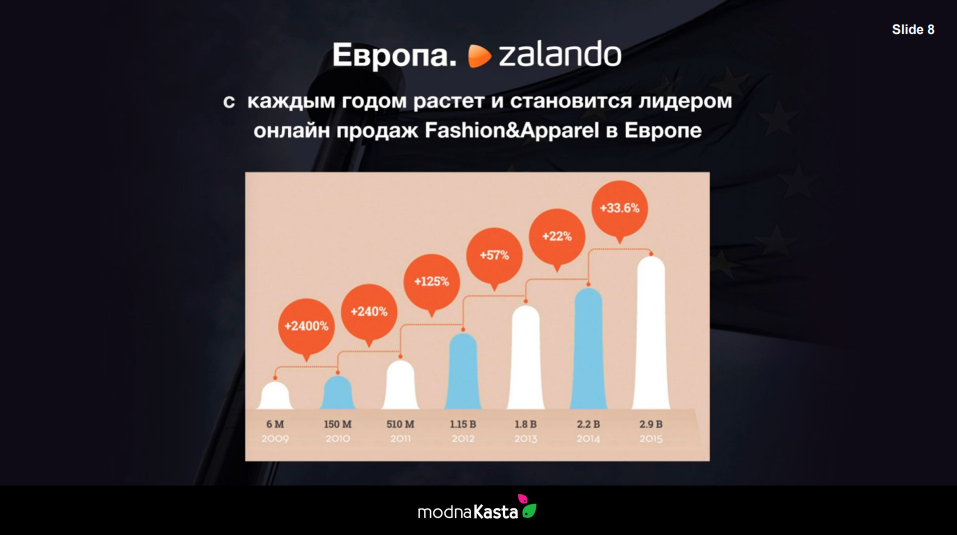 Slide 8

Европа. zalando

с каждым годом растет и становится лидером онлайн продаж Fashion&Apparel в Европе

+2400%
+240%
+125%
+57%
+22%
+33.6%

6 M
2009
150 M
2010
510 M
2011
1.15 B
2012
1.8 B
2013
2.2 B
2014
2.9 B
2015

modnaKasta